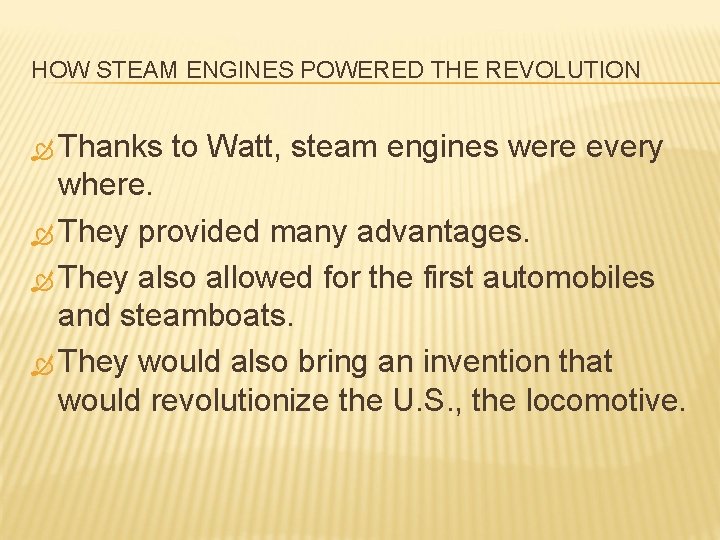 HOW STEAM ENGINES POWERED THE REVOLUTION

Thanks to Watt, steam engines were every where.

They provided many advantages.

They also allowed for the first automobiles and steamboats.

They would also bring an invention that would revolutionize the U.S., the locomotive.